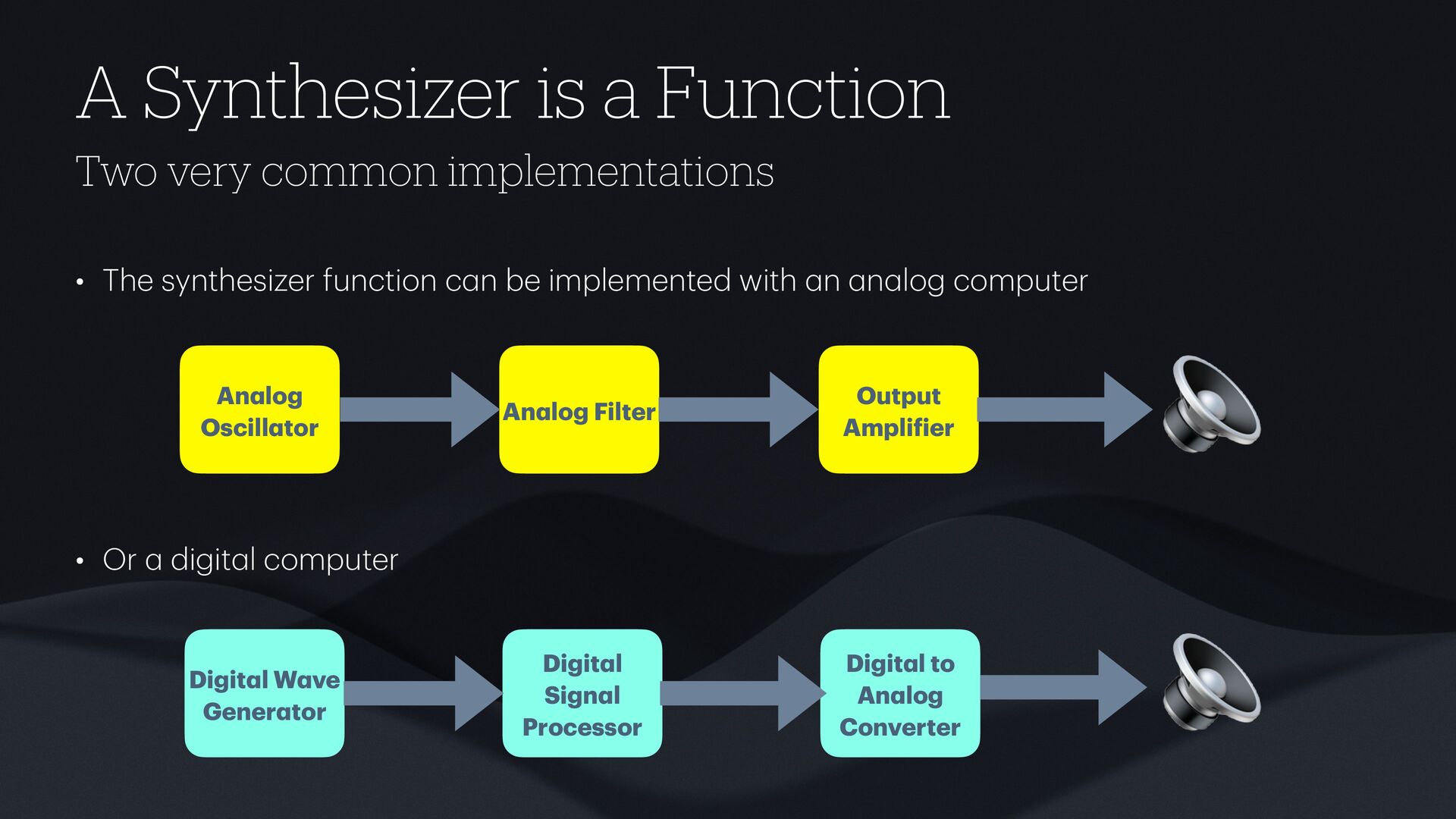 A Synthesizer is a Function

Two very common implementations

• The synthesizer function can be implemented with an analog computer

Analog Oscillator

Analog Filter

Output Amplifier

• Or a digital computer

Digital Wave Generator

Digital Signal Processor

Digital to Analog Converter